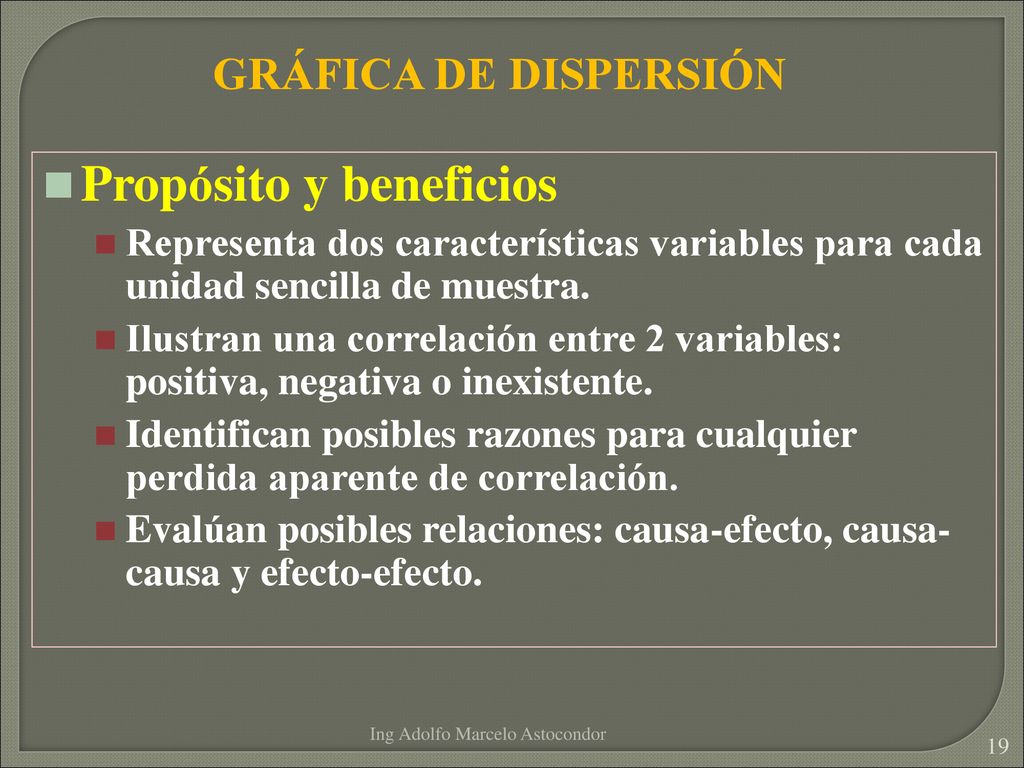 GRÁFICA DE DISPERSIÓN

Propósito y beneficios

Representa dos características variables para cada unidad sencilla de muestra.

Ilustran una correlación entre 2 variables: positiva, negativa o inexistente.

Identifican posibles razones para cualquier perdida aparente de correlación.

Evalúan posibles relaciones: causa-efecto, causa-causa y efecto-efecto.

Ing Adolfo Marcelo Astocondor

19